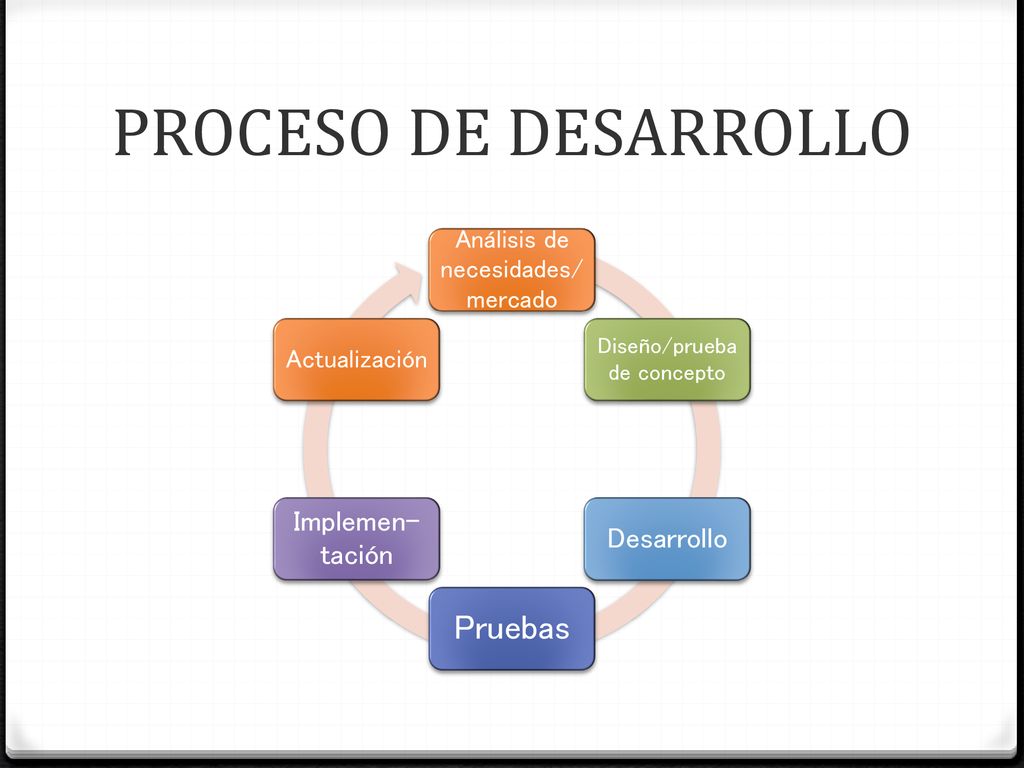 PROCESO DE DESARROLLO

Análisis de necesidades/ mercado

Diseño/prueba de concepto

Desarrollo

Pruebas

Implementación

Actualización